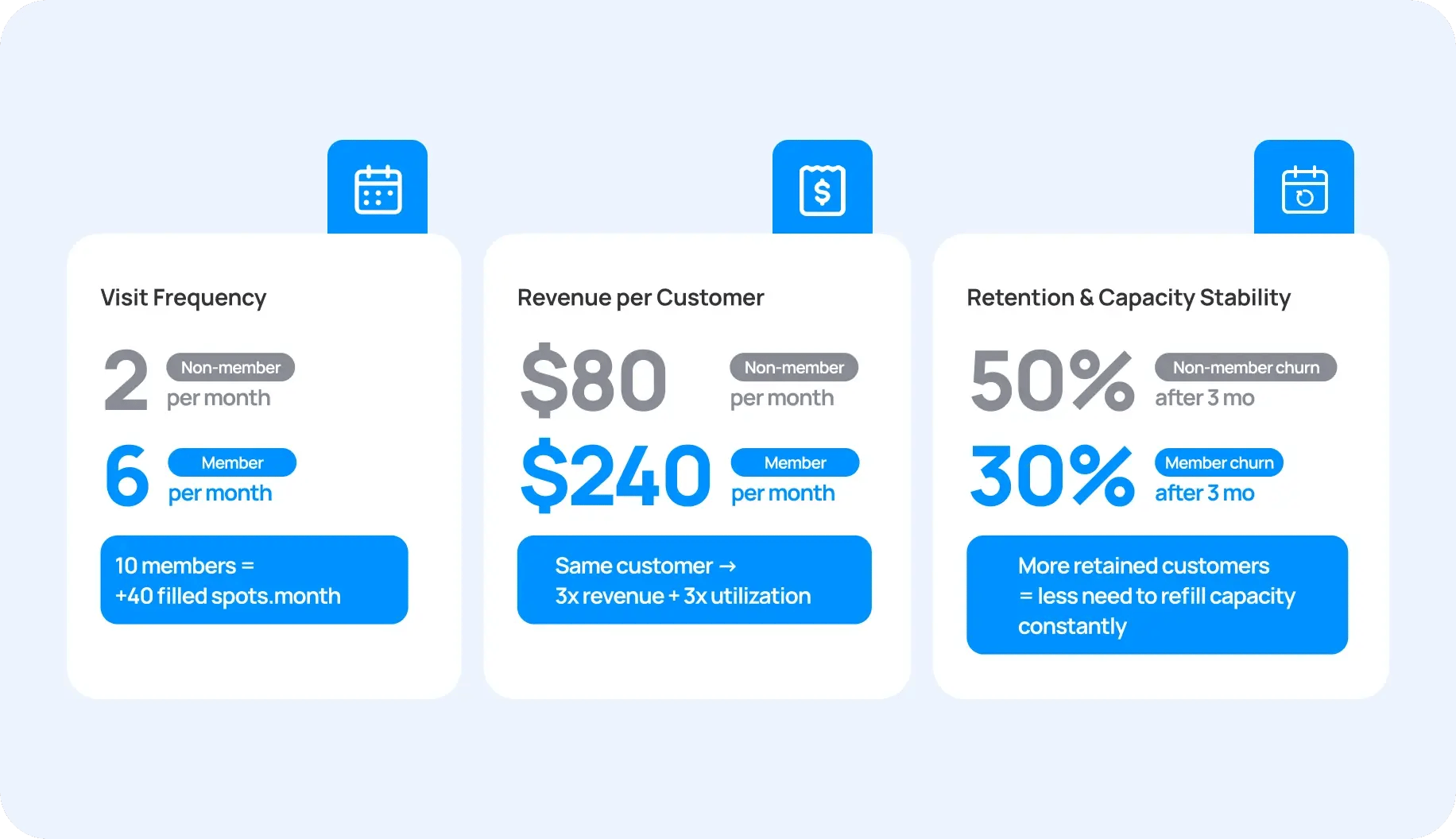 Visit Frequency

2 Non-member per month

6 Member per month

10 members = +40 filled spots.month

Revenue per Customer

$80 Non-member per month

$240 Member per month

Same customer → 3x revenue + 3x utilization

Retention & Capacity Stability

50% Non-member churn after 3 mo

30% Member churn after 3 mo

More retained customers = less need to refill capacity constantly